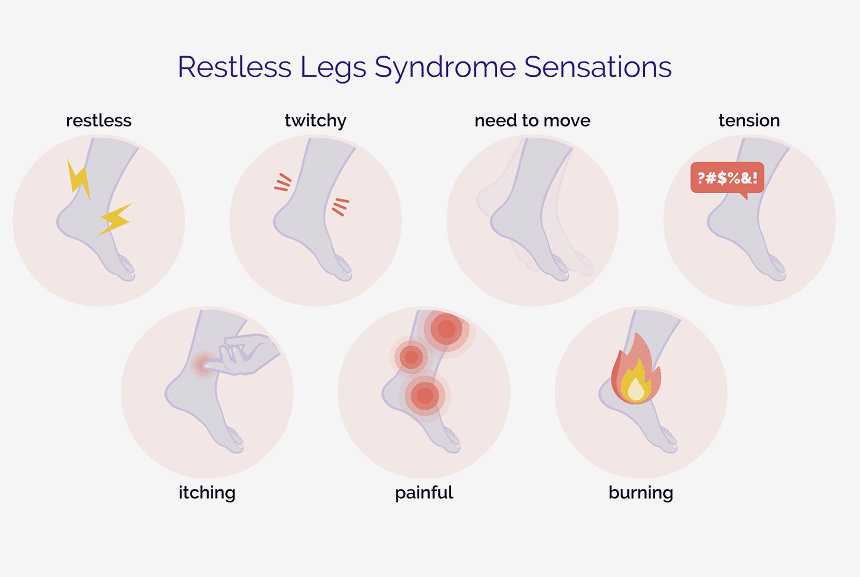 Restless Legs Syndrome Sensations

restless

twitchy

need to move

tension

?#$%&!

itching

painful

burning